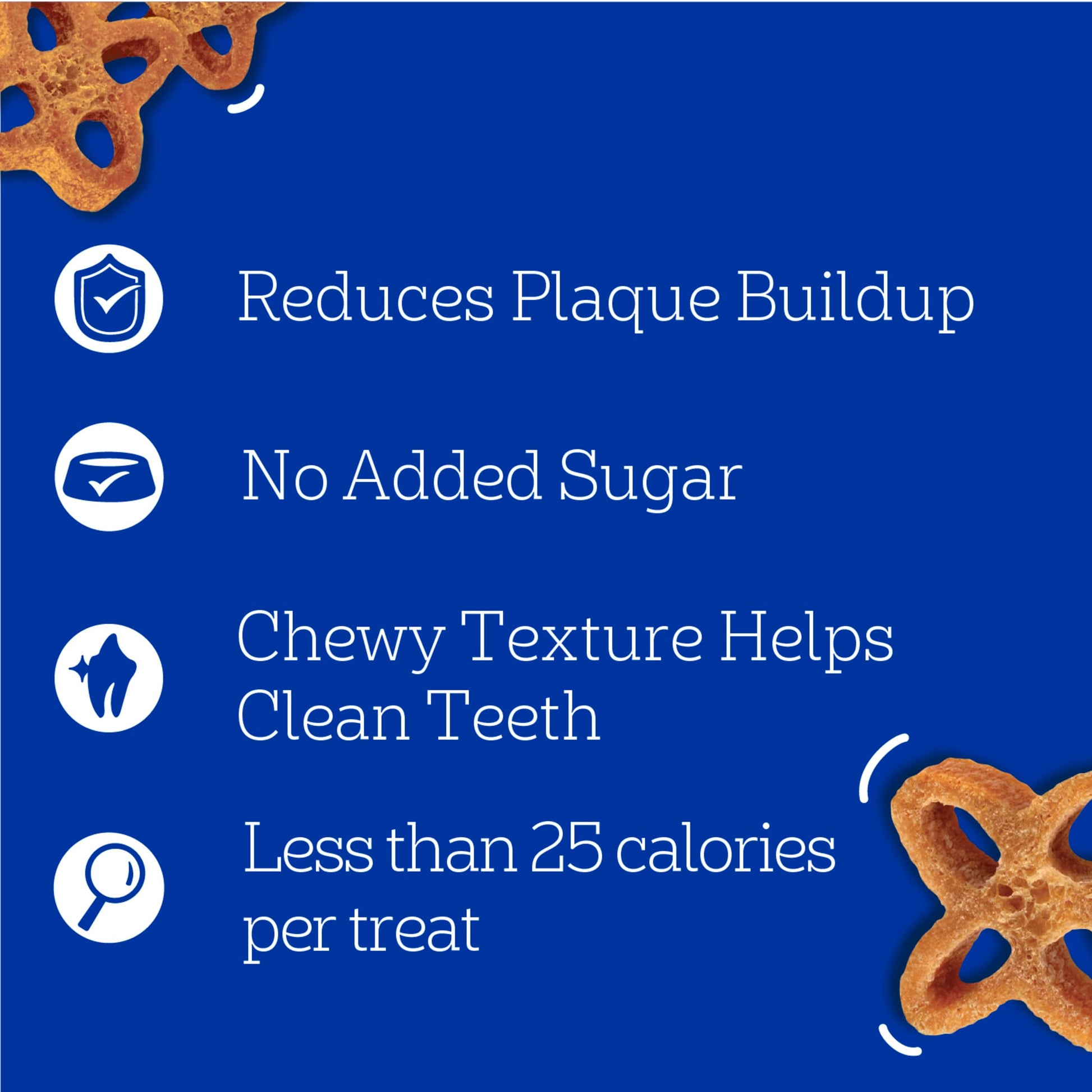 Reduces Plaque Buildup

No Added Sugar

Chewy Texture Helps Clean Teeth

Less than 25 calories per treat